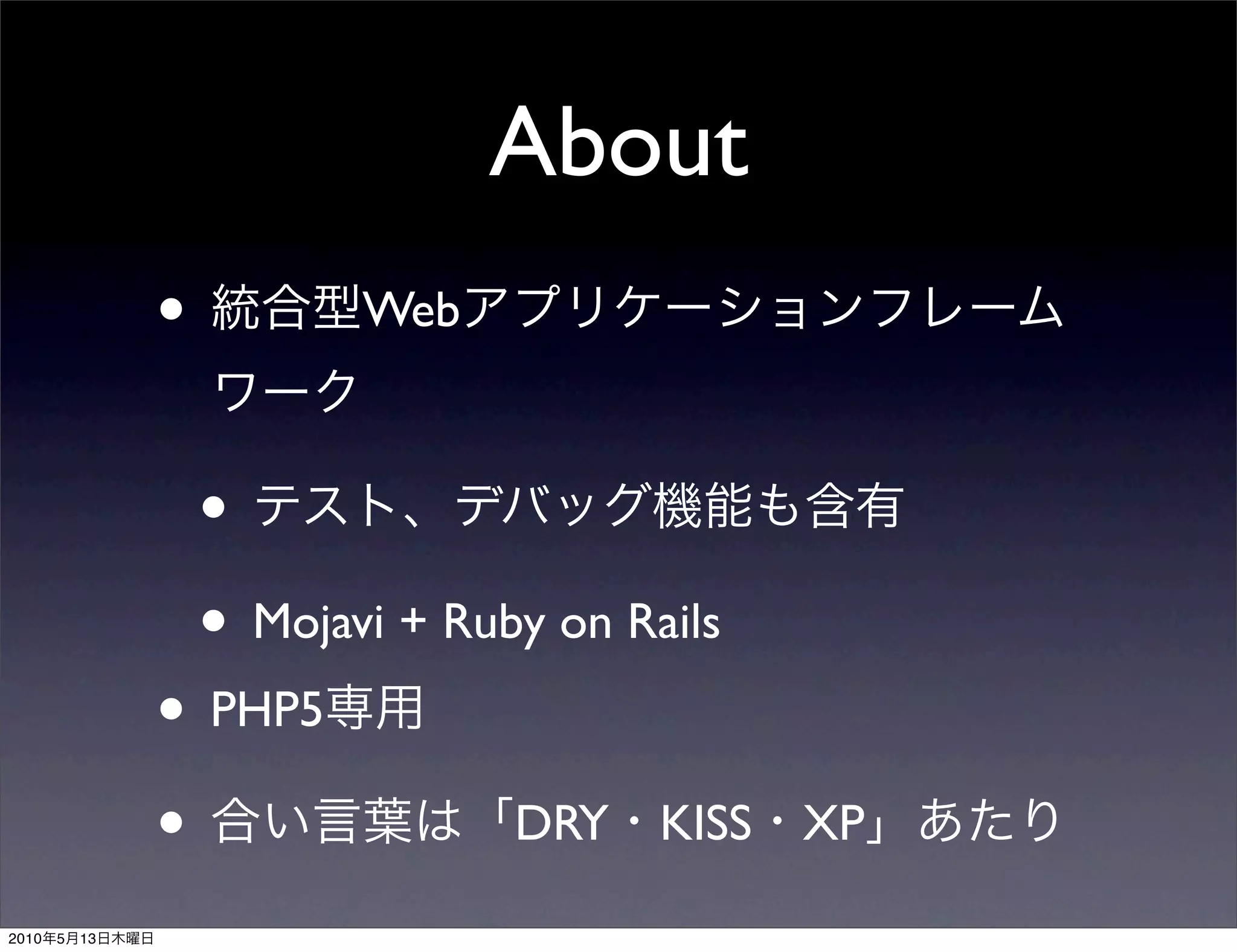 About

• 統合型Webアプリケーションフレームワーク

• テスト、デバッグ機能も含有

• Mojavi + Ruby on Rails

• PHP5専用

• 合い言葉は「DRY・KISS・XP」あたり

2010年5月13日木曜日